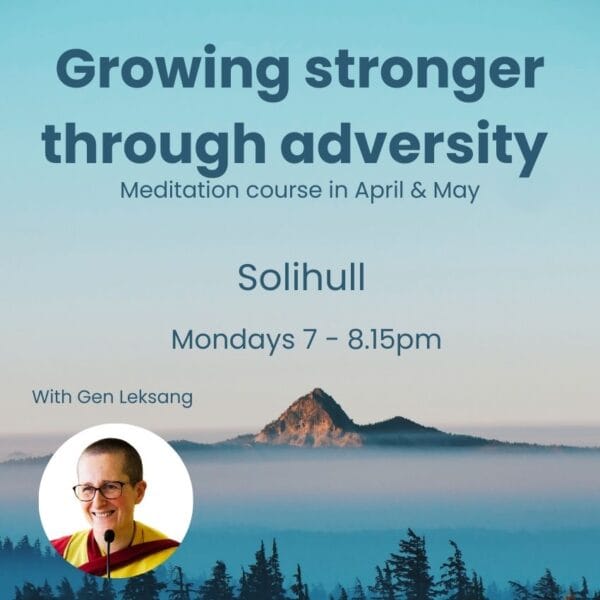 Growing stronger through adversity
Meditation course in April & May

Solihull

Mondays 7 - 8.15pm

With Gen Leksang